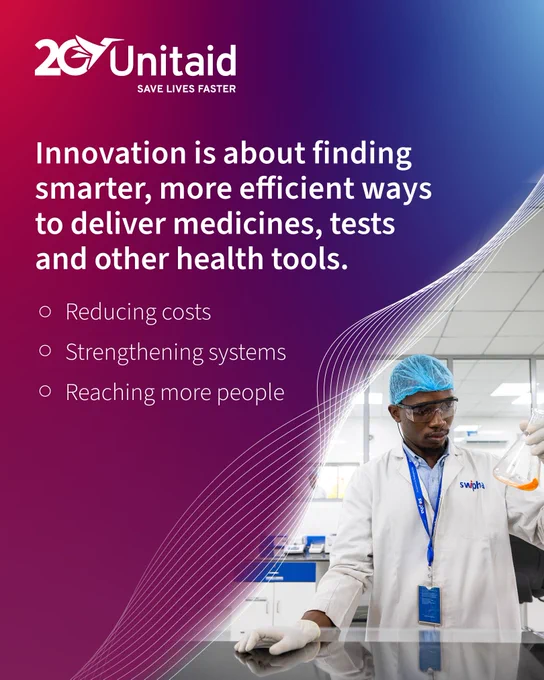 20 Unitaid
SAVE LIVES FASTER

Innovation is about finding smarter, more efficient ways to deliver medicines, tests and other health tools.

○ Reducing costs
○ Strengthening systems
○ Reaching more people

swipha